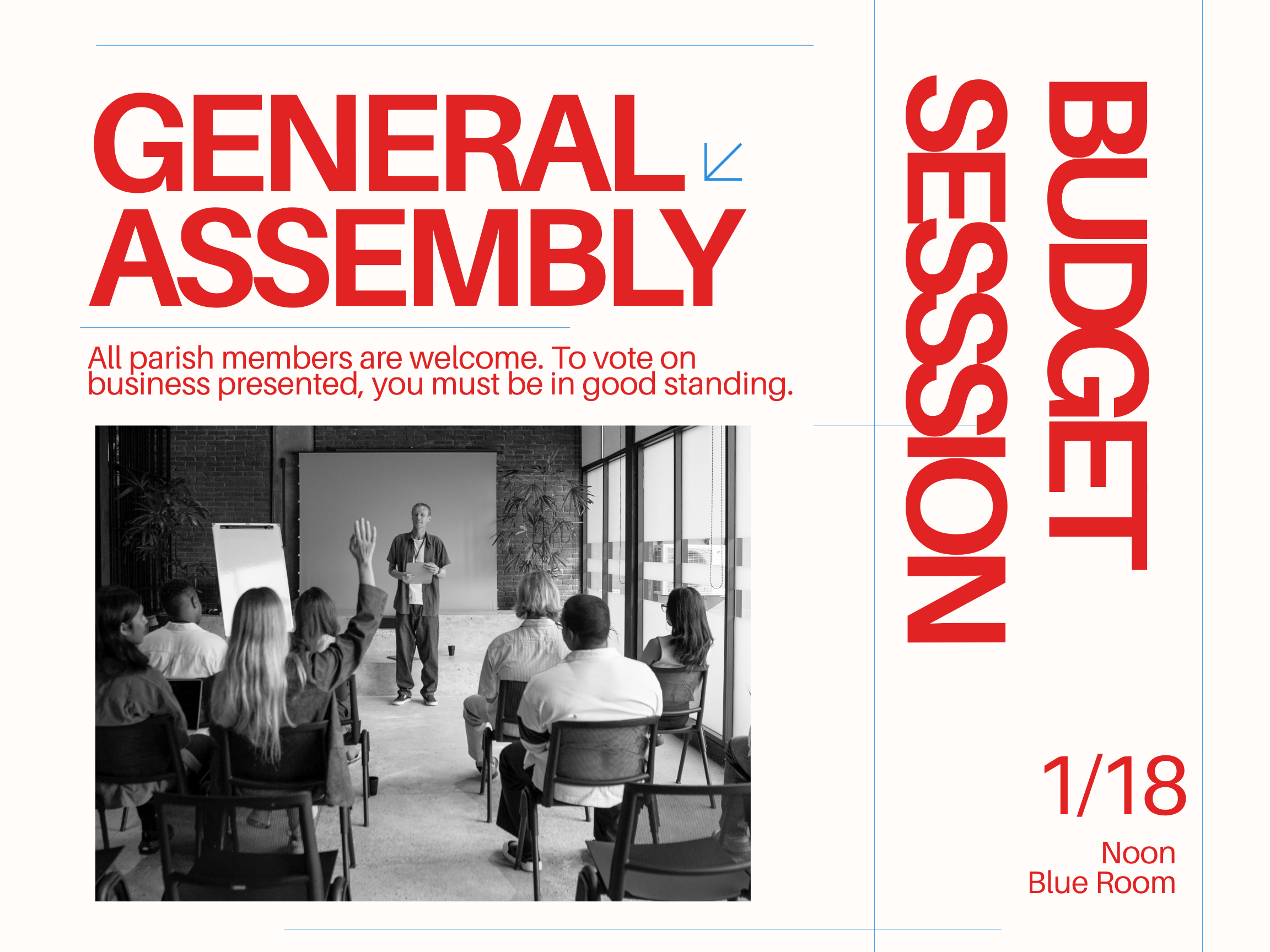 GENERAL ASSEMBLY

All parish members are welcome. To vote on business presented, you must be in good standing.

BUDGET SESSION

1/18

Noon
Blue Room